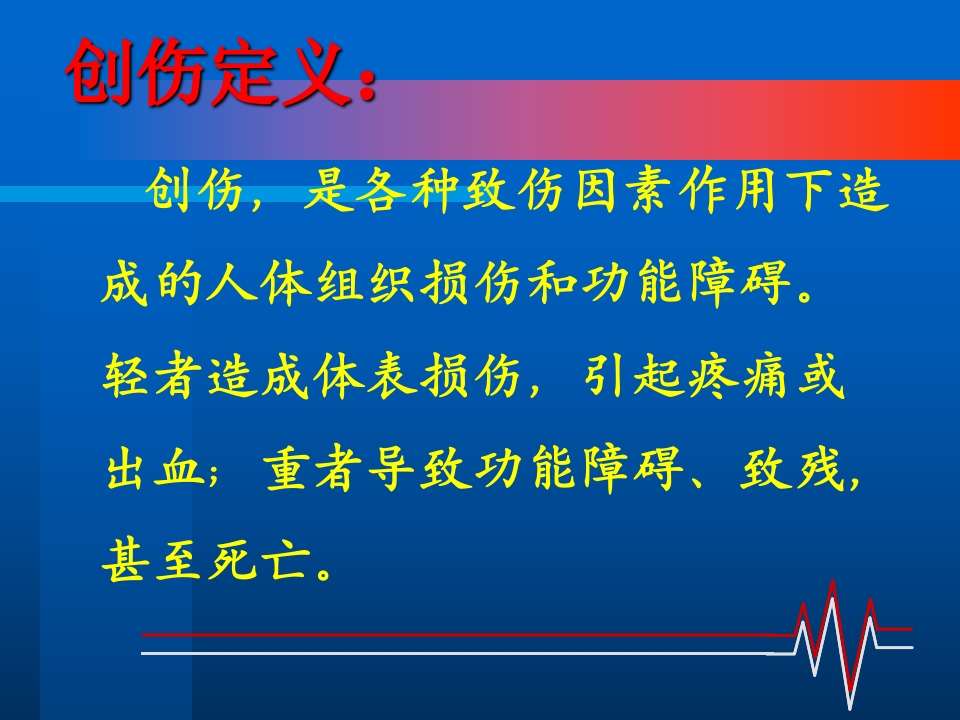 创伤定义：

创伤，是各种致伤因素作用下造成的人体组织损伤和功能障碍。轻者造成体表损伤，引起疼痛或出血；重者导致功能障碍、致残，甚至死亡。